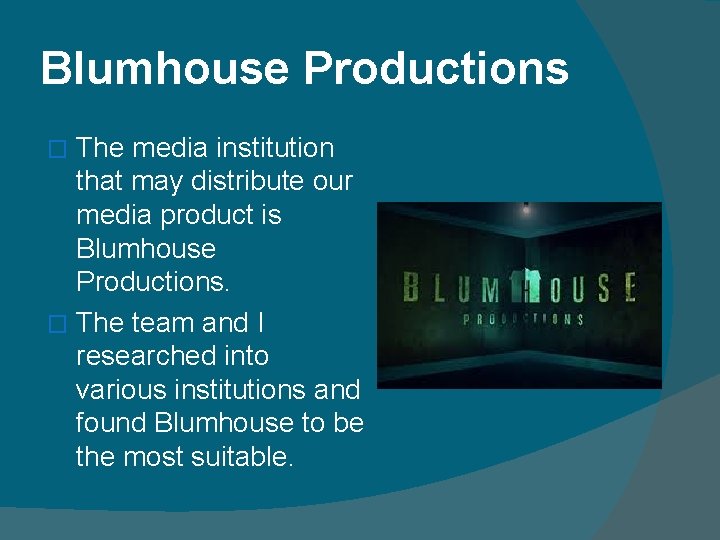 Blumhouse Productions

The media institution that may distribute our media product is Blumhouse Productions.

The team and I researched into various institutions and found Blumhouse to be the most suitable.

BLUMHOUSE
PRODUCTIONS